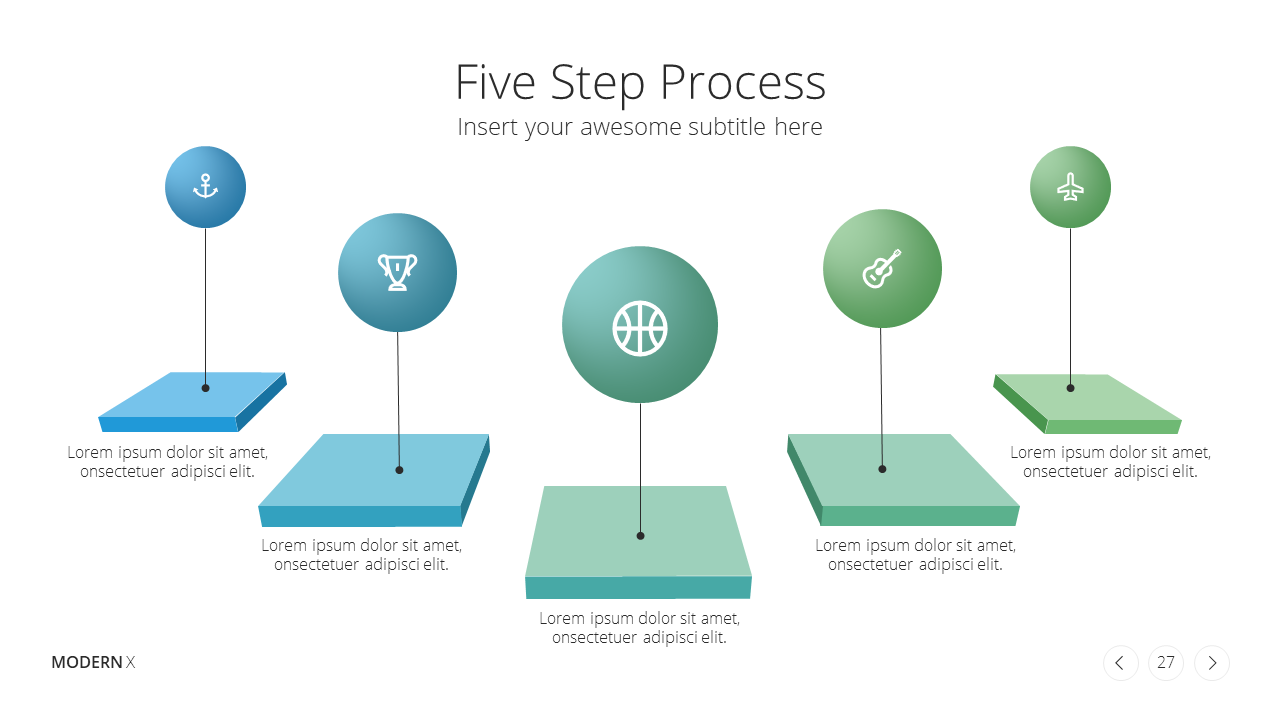 Five Step Process

Insert your awesome subtitle here

Lorem ipsum dolor sit amet, onsectetuer adipisci elit.

Lorem ipsum dolor sit amet, onsectetuer adipisci elit.

Lorem ipsum dolor sit amet, onsectetuer adipisci elit.

Lorem ipsum dolor sit amet, onsectetuer adipisci elit.

Lorem ipsum dolor sit amet, onsectetuer adipisci elit.

MODERN X

27